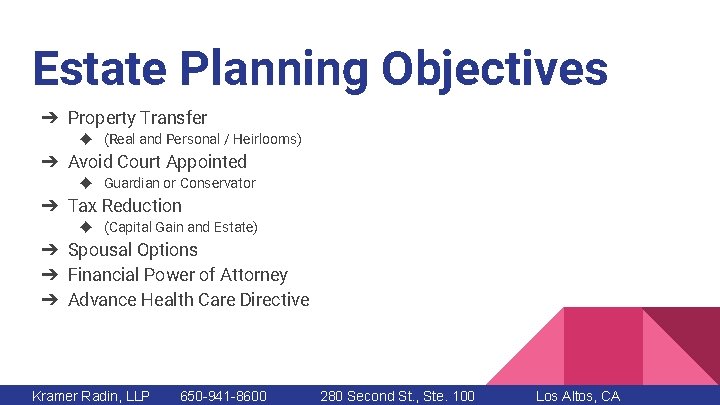 Estate Planning Objectives

➔ Property Transfer
◆ (Real and Personal / Heirlooms)
➔ Avoid Court Appointed
◆ Guardian or Conservator
➔ Tax Reduction
◆ (Capital Gain and Estate)
➔ Spousal Options
➔ Financial Power of Attorney
➔ Advance Health Care Directive

Kramer Radin, LLP 650-941-8600 280 Second St., Ste. 100 Los Altos, CA